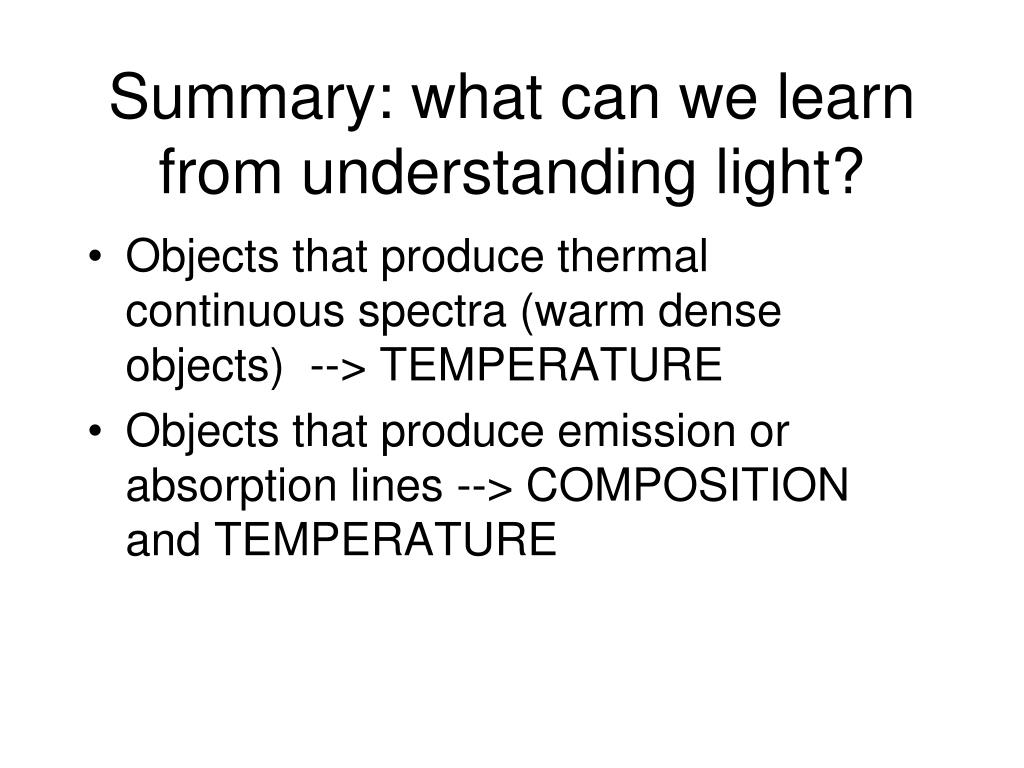 Summary: what can we learn from understanding light?

• Objects that produce thermal continuous spectra (warm dense objects) --> TEMPERATURE
• Objects that produce emission or absorption lines --> COMPOSITION and TEMPERATURE